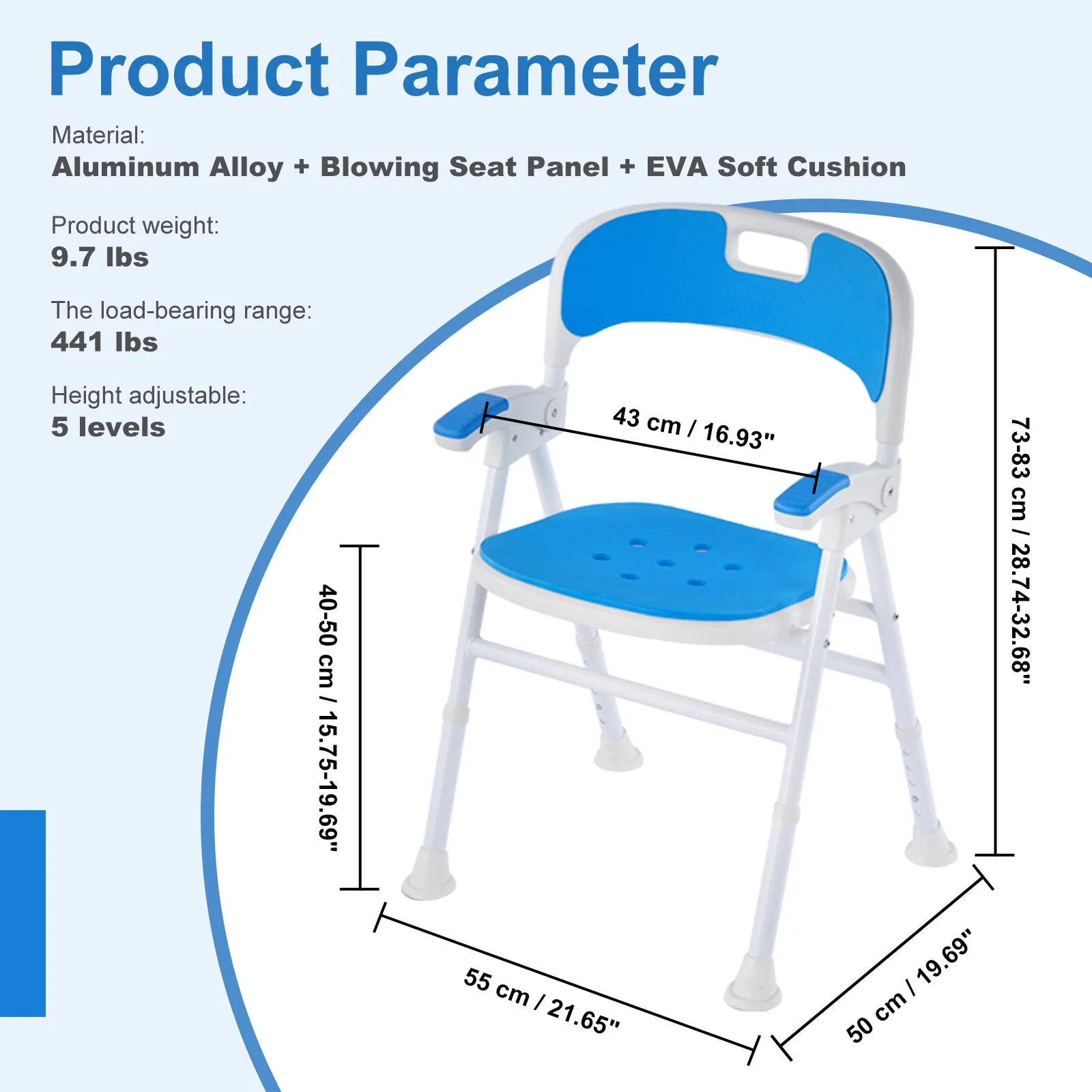 Product Parameter

Material:
Aluminum Alloy + Blowing Seat Panel + EVA Soft Cushion

Product weight:
9.7 lbs

The load-bearing range:
441 lbs

Height adjustable:
5 levels

43 cm / 16.93"

73-83 cm / 28.74-32.68"

40-50 cm / 15.75-19.69"

55 cm / 21.65"

50 cm / 19.69"